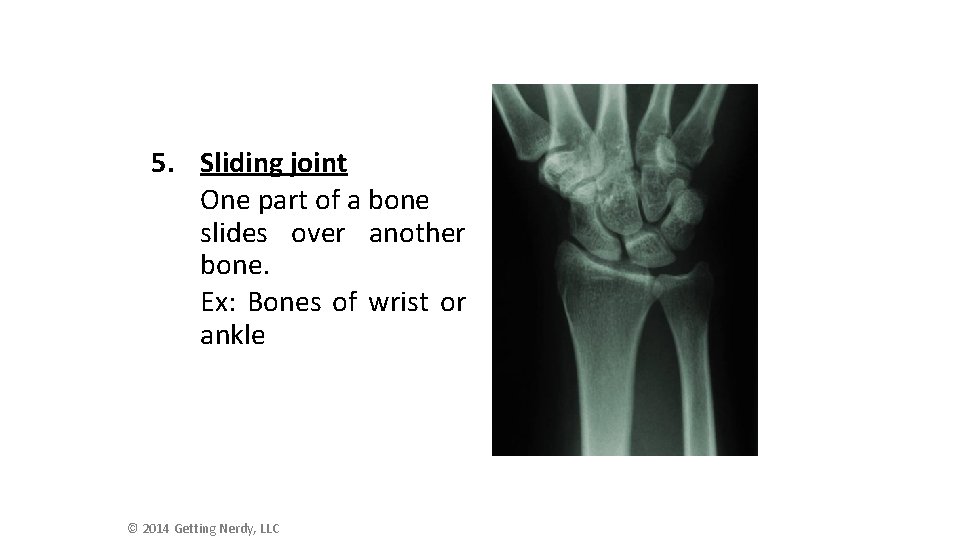 5. Sliding joint

One part of a bone slides over another bone.

Ex: Bones of wrist or ankle

© 2014 Getting Nerdy, LLC